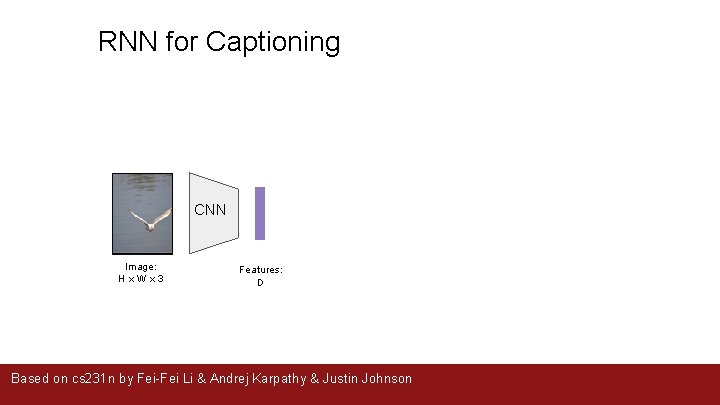 RNN for Captioning

CNN

Image:
H x W x 3

Features:
D

Based on cs231n by Fei-Fei Li & Andrej Karpathy & Justin Johnson